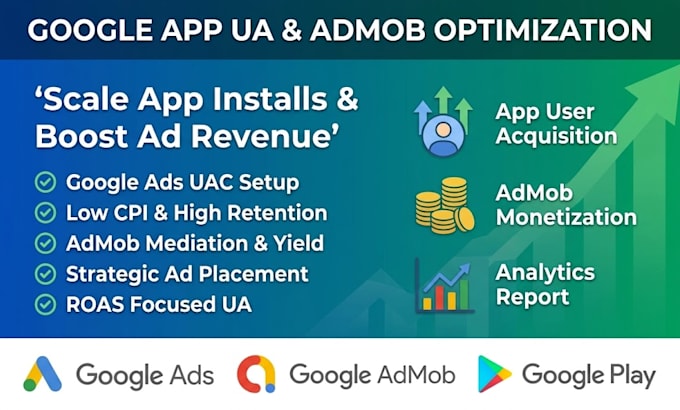 GOOGLE APP UA & ADMOB OPTIMIZATION

'Scale App Installs & Boost Ad Revenue'

Google Ads UAC Setup
Low CPI & High Retention
AdMob Mediation & Yield
Strategic Ad Placement
ROAS Focused UA

App User Acquisition

AdMob Monetization

Analytics Report

Google Ads Google AdMob Google Play